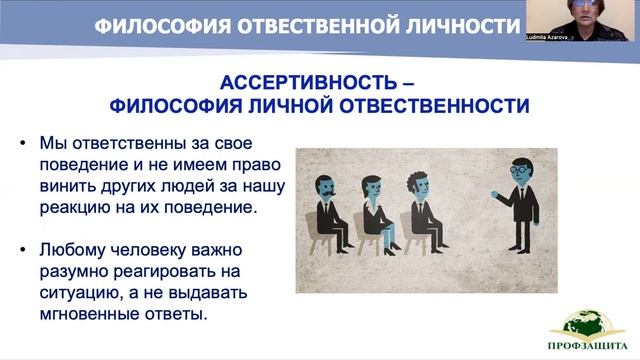 ФИЛОСОФИЯ ОТВЕСТВЕННОЙ ЛИЧНОСТИ

Ludmila Azarova

АССЕРТИВНОСТЬ –
ФИЛОСОФИЯ ЛИЧНОЙ ОТВЕСТВЕННОСТИ

• Мы ответственны за свое поведение и не имеем право винить других людей за нашу реакцию на их поведение.

• Любому человеку важно разумно реагировать на ситуацию, а не выдавать мгновенные ответы.

ПРОФЗАЩИТА